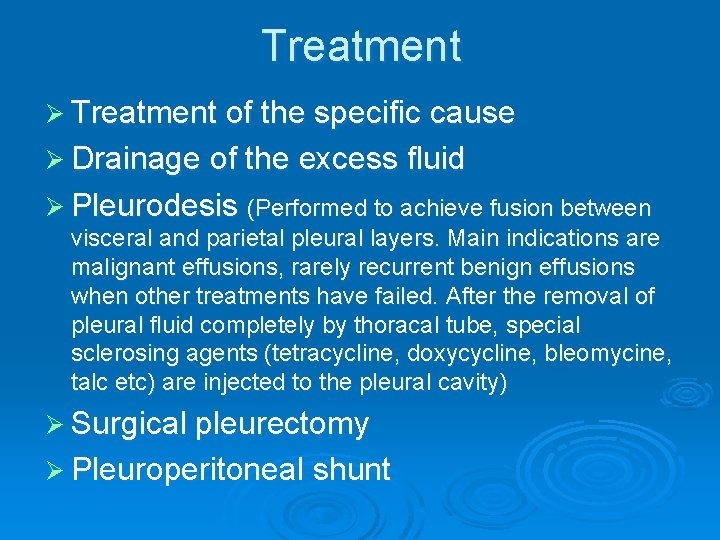 Treatment

➢ Treatment of the specific cause

➢ Drainage of the excess fluid

➢ Pleurodesis (Performed to achieve fusion between visceral and parietal pleural layers. Main indications are malignant effusions, rarely recurrent benign effusions when other treatments have failed. After the removal of pleural fluid completely by thoracal tube, special sclerosing agents (tetracycline, doxycycline, bleomycine, talc etc) are injected to the pleural cavity)

➢ Surgical pleurectomy

➢ Pleuroperitoneal shunt